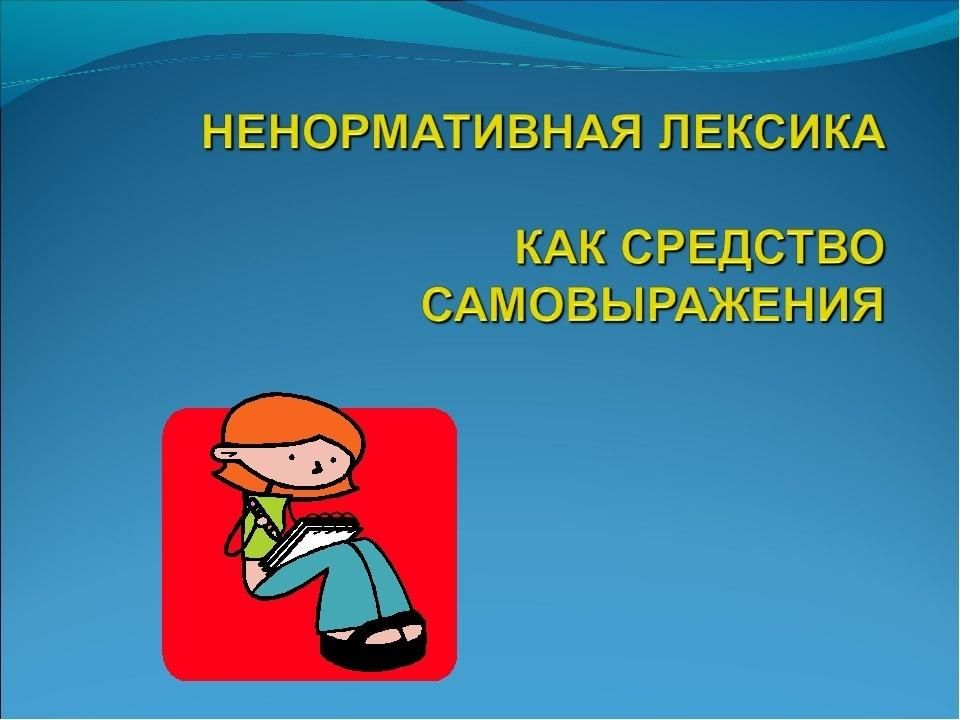 НЕНОРМАТИВНАЯ ЛЕКСИКА

КАК СРЕДСТВО САМОВЫРАЖЕНИЯ